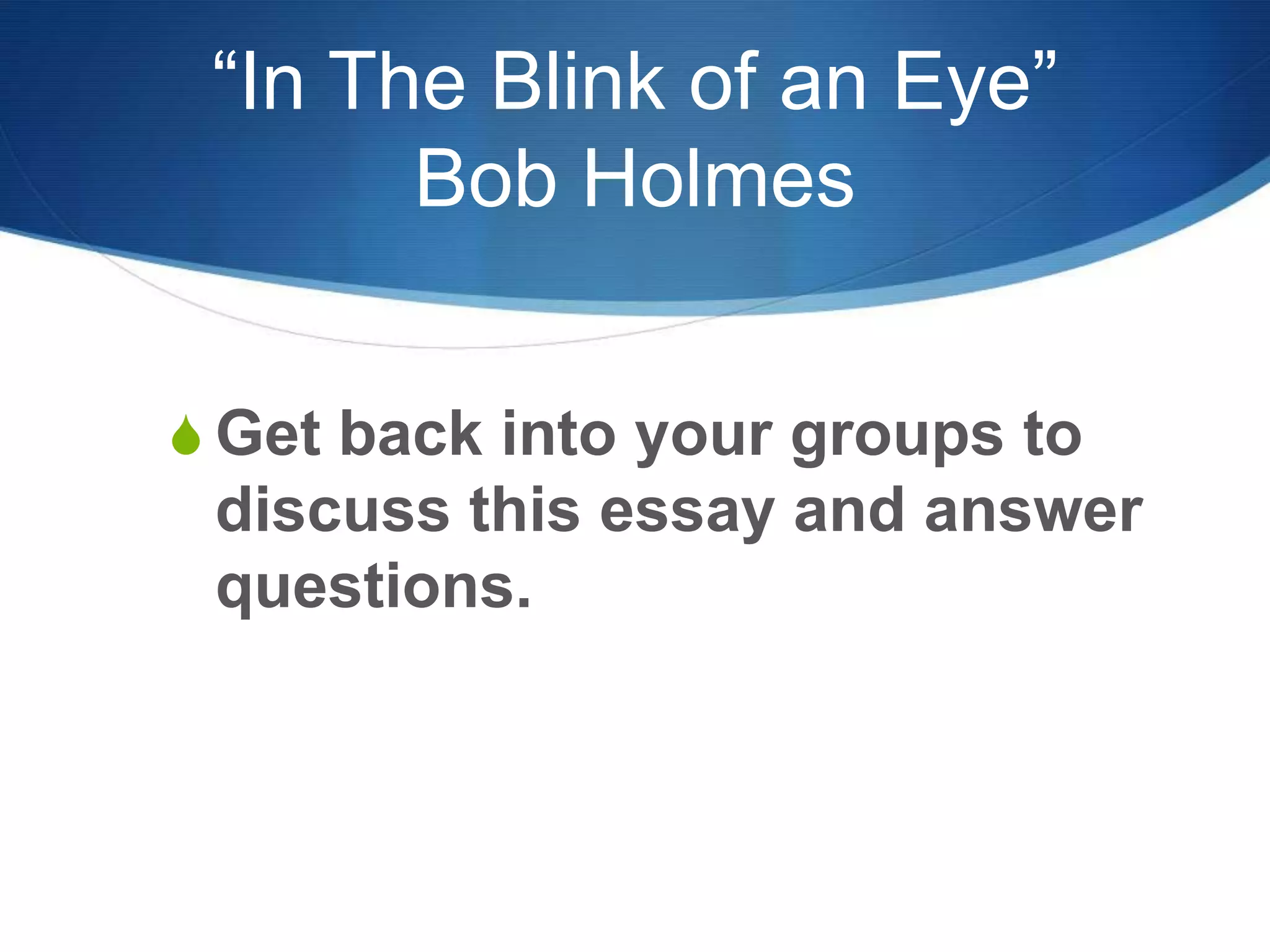 “In The Blink of an Eye”
Bob Holmes

Get back into your groups to discuss this essay and answer questions.